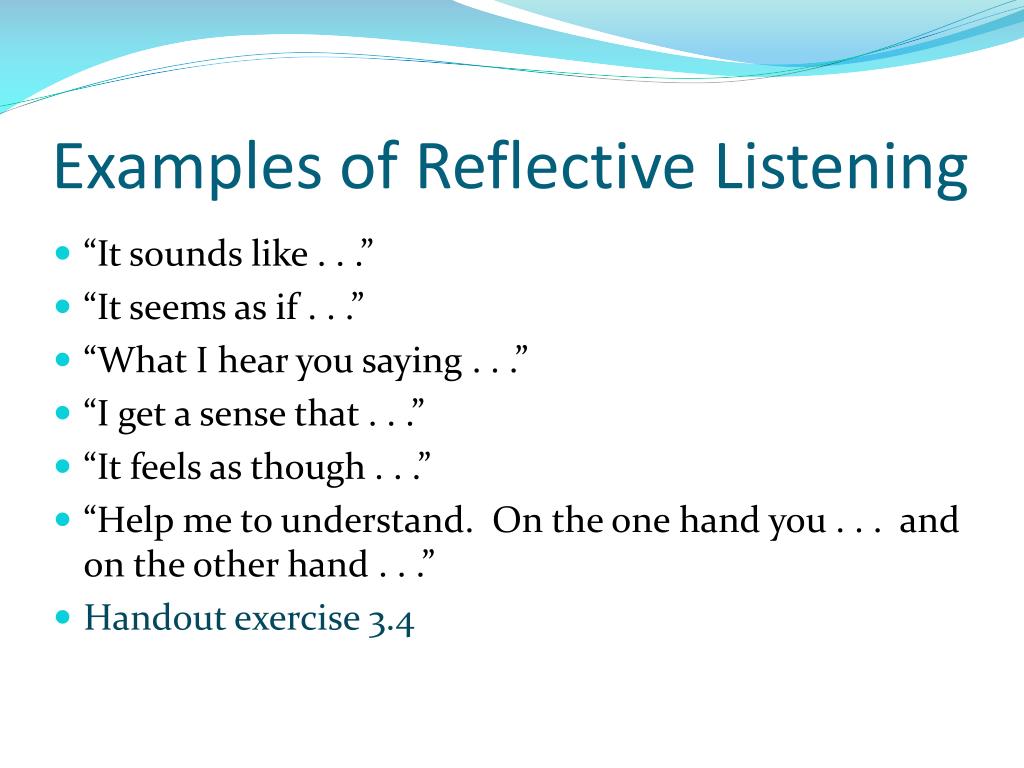 Examples of Reflective Listening

- “It sounds like . . .”
- “It seems as if . . .”
- “What I hear you saying . . .”
- “I get a sense that . . .”
- “It feels as though . . .”
- “Help me to understand. On the one hand you . . . and on the other hand . . .”
- Handout exercise 3.4